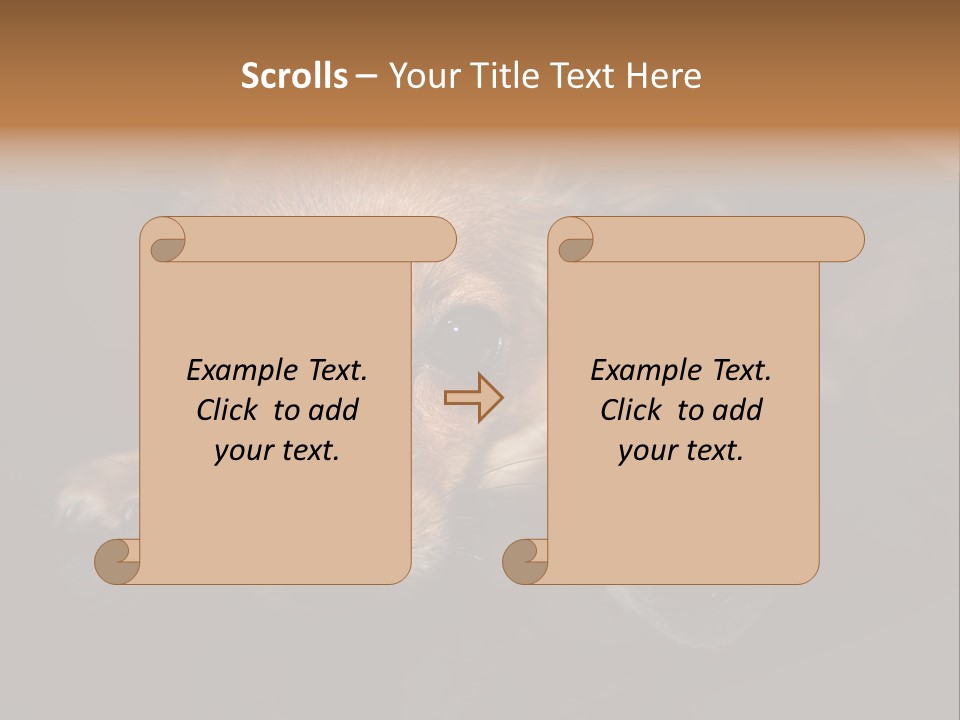 Scrolls – Your Title Text Here

Example Text. Click to add your text.

Example Text. Click to add your text.